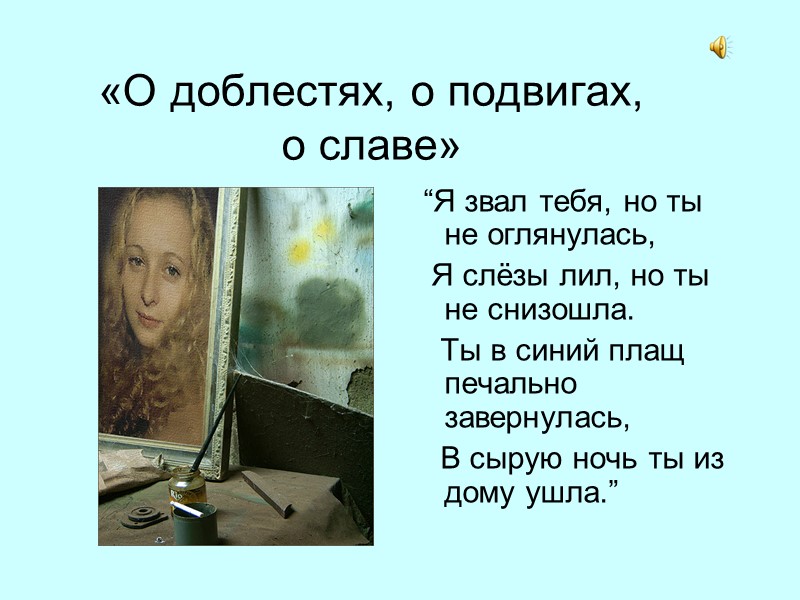 «О доблестях, о подвигах, о славе»

“Я звал тебя, но ты не оглянулась,
Я слёзы лил, но ты не снизошла.
Ты в синий плащ печально завернулась,
В сырую ночь ты из дому ушла.”